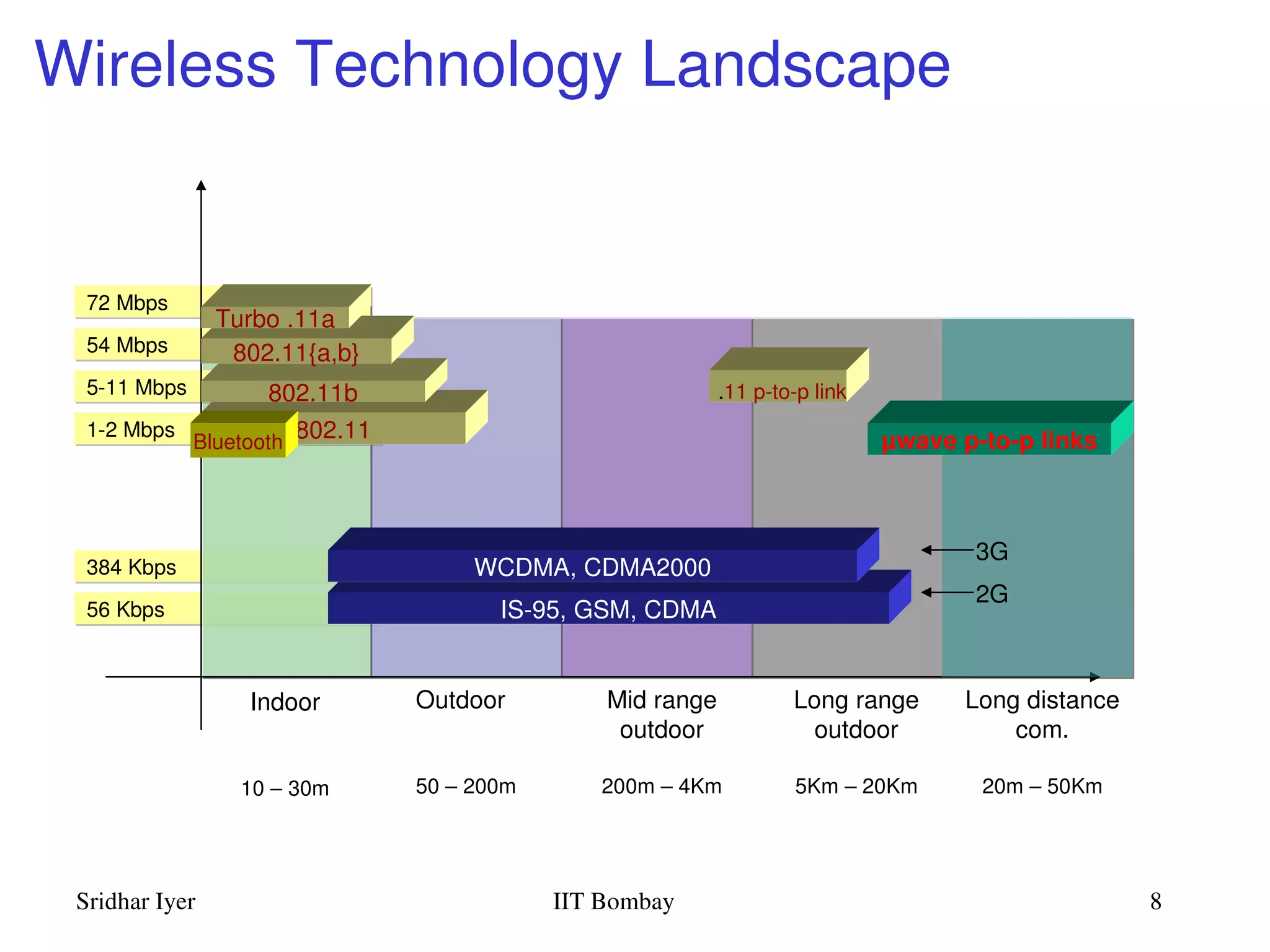 Wireless Technology Landscape

72 Mbps
54 Mbps
5-11 Mbps
1-2 Mbps
384 Kbps
56 Kbps

Turbo .11a
802.11{a,b}
802.11b
802.11
Bluetooth
.11 p-to-p link
µwave p-to-p links
WCDMA, CDMA2000
IS-95, GSM, CDMA
3G
2G

Indoor
Outdoor
Mid range outdoor
Long range outdoor
Long distance com.

10 – 30m
50 – 200m
200m – 4Km
5Km – 20Km
20m – 50Km

Sridhar Iyer
IIT Bombay
8